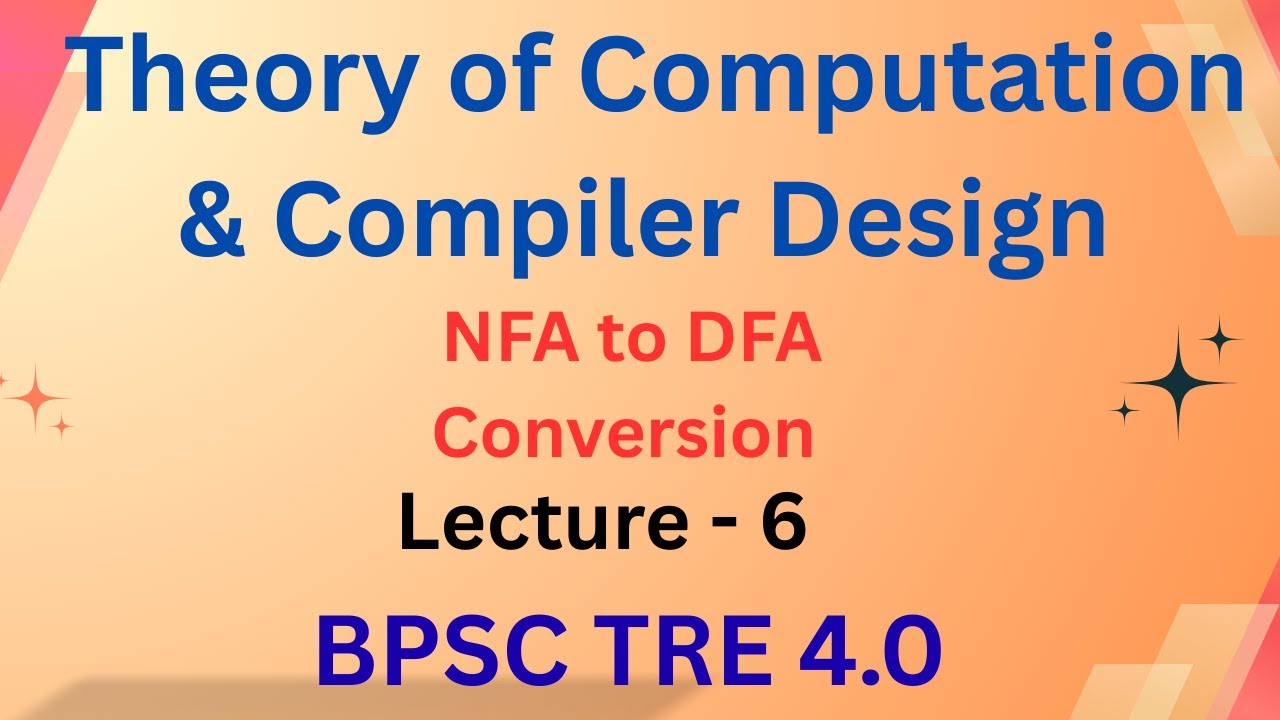 Theory of Computation & Compiler Design

NFA to DFA Conversion

Lecture - 6

BPSC TRE 4.0